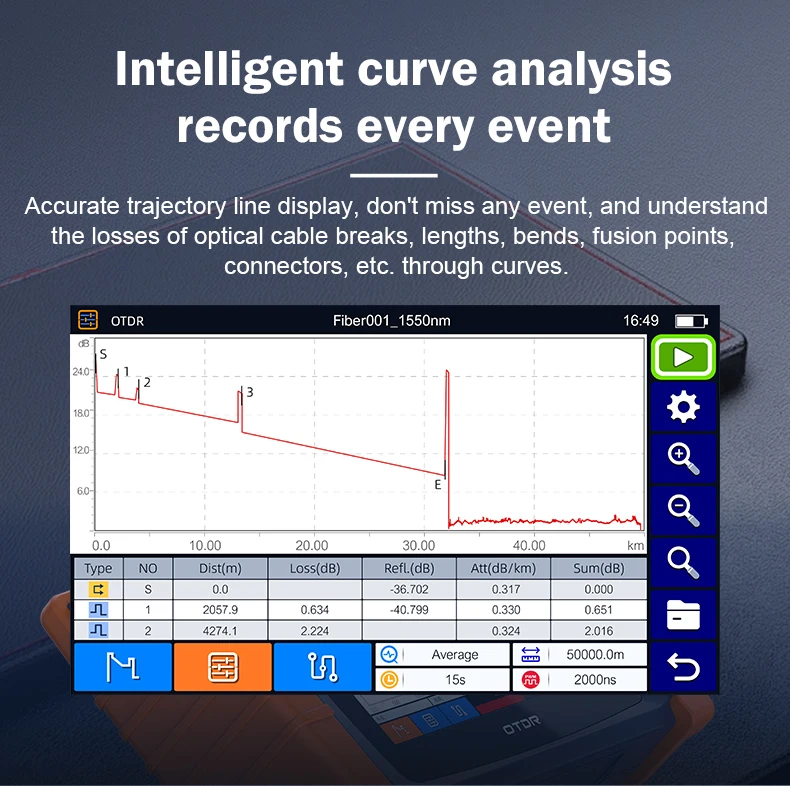 Intelligent curve analysis records every event

Accurate trajectory line display, don't miss any event, and understand the losses of optical cable breaks, lengths, bends, fusion points, connectors, etc. through curves.

OTDR Fiber001_1550nm 16:49

dB
24.0
18.0
12.0
6.0
S
1
2
3
E
0.0 10.00 20.00 30.00 40.00 km

| Type | NO | Dist(m) | Loss(dB) | Refl.(dB) | Att(dB/km) | Sum(dB) |
|---|---|---|---|---|---|---|
| | S | 0.0 | | -36.702 | 0.317 | 0.000 |
| | 1 | 2057.9 | 0.634 | -40.799 | 0.330 | 0.651 |
| | 2 | 4274.1 | 2.224 | | 0.324 | 2.016 |

Average
50000.0m
15s
2000ns

OTDR